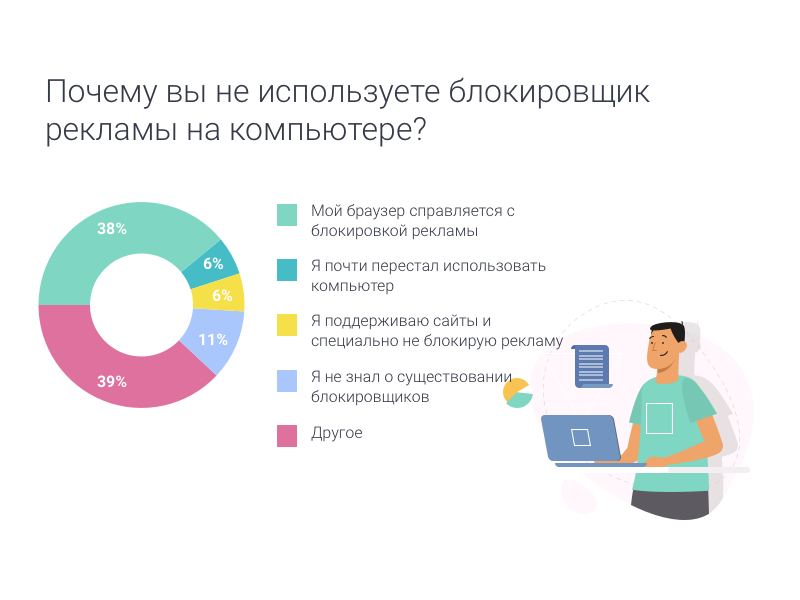 Почему вы не используете блокировщик рекламы на компьютере?

38%
6%
6%
11%
39%

Мой браузер справляется с блокировкой рекламы

Я почти перестал использовать компьютер

Я поддерживаю сайты и специально не блокирую рекламу

Я не знал о существовании блокировщиков

Другое